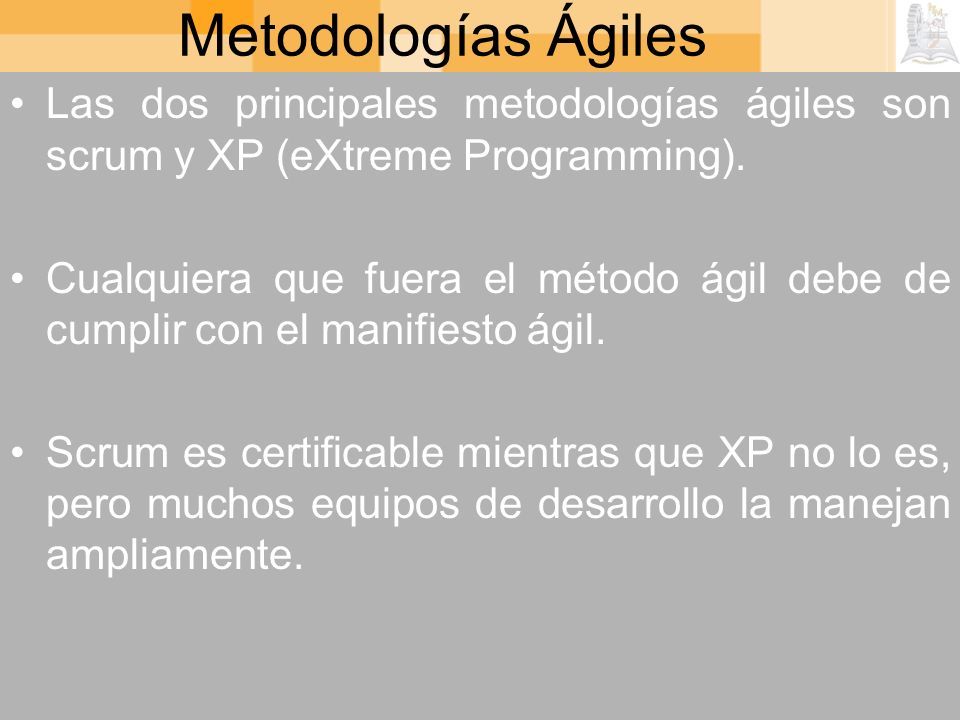 Metodologías Ágiles

• Las dos principales metodologías ágiles son scrum y XP (eXtreme Programming).

• Cualquiera que fuera el método ágil debe de cumplir con el manifiesto ágil.

• Scrum es certificable mientras que XP no lo es, pero muchos equipos de desarrollo la manejan ampliamente.